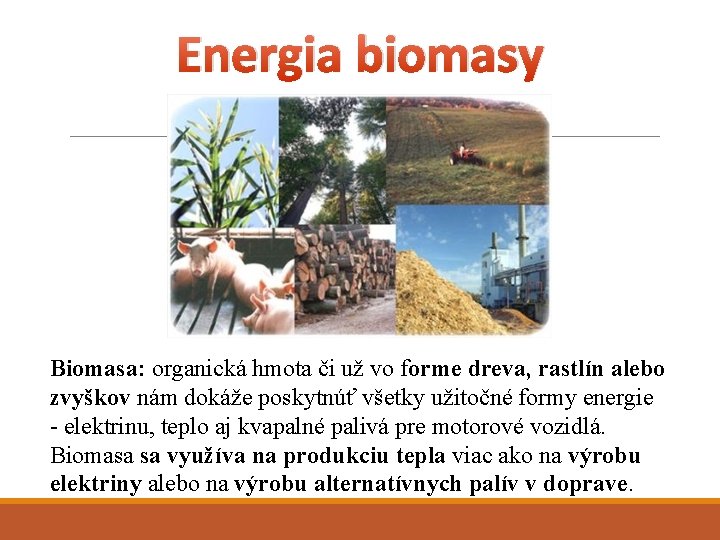 Energia biomasy

Biomasa: organická hmota či už vo forme dreva, rastlín alebo zvyškov nám dokáže poskytnúť všetky užitočné formy energie - elektrinu, teplo aj kvapalné palivá pre motorové vozidlá. Biomasa sa využíva na produkciu tepla viac ako na výrobu elektriny alebo na výrobu alternatívnych palív v doprave.